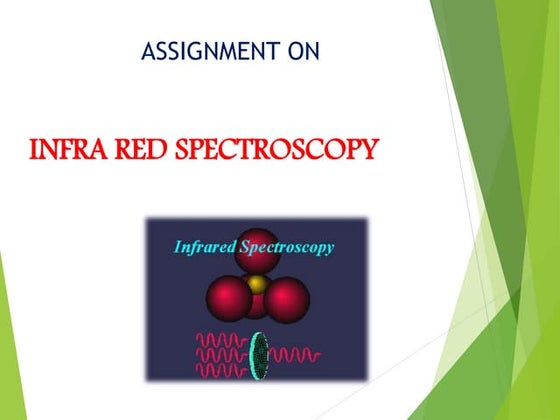 ASSIGNMENT ON

INFRA RED SPECTROSCOPY

Infrared Spectroscopy